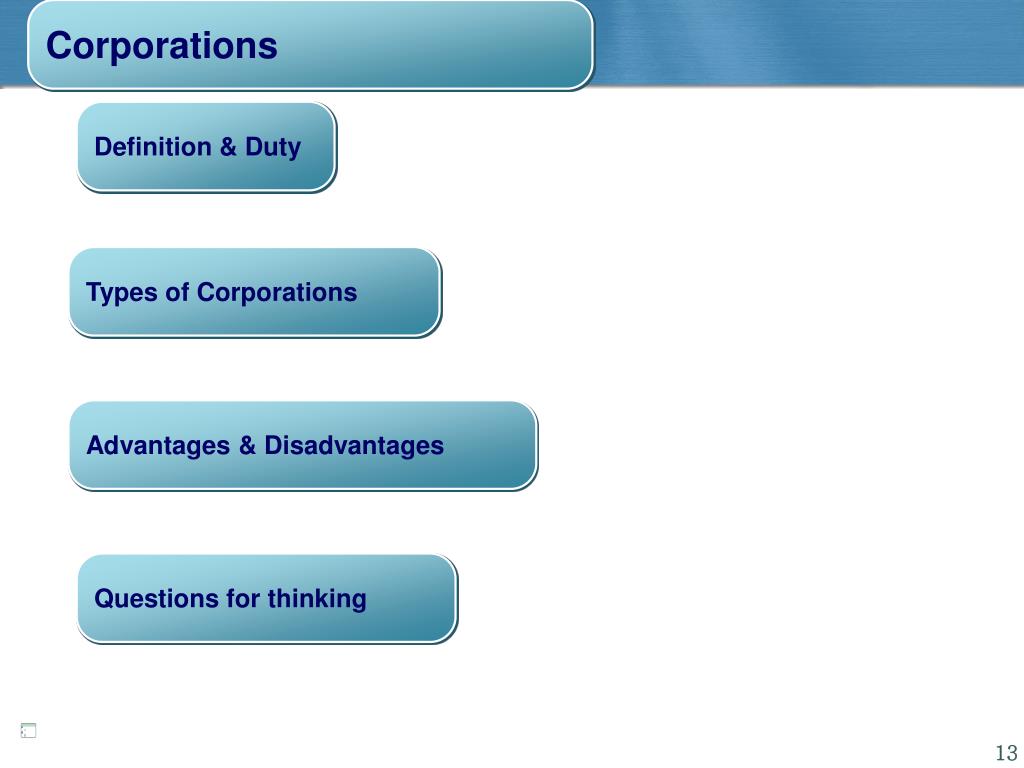 Corporations

Definition & Duty

Types of Corporations

Advantages & Disadvantages

Questions for thinking

13